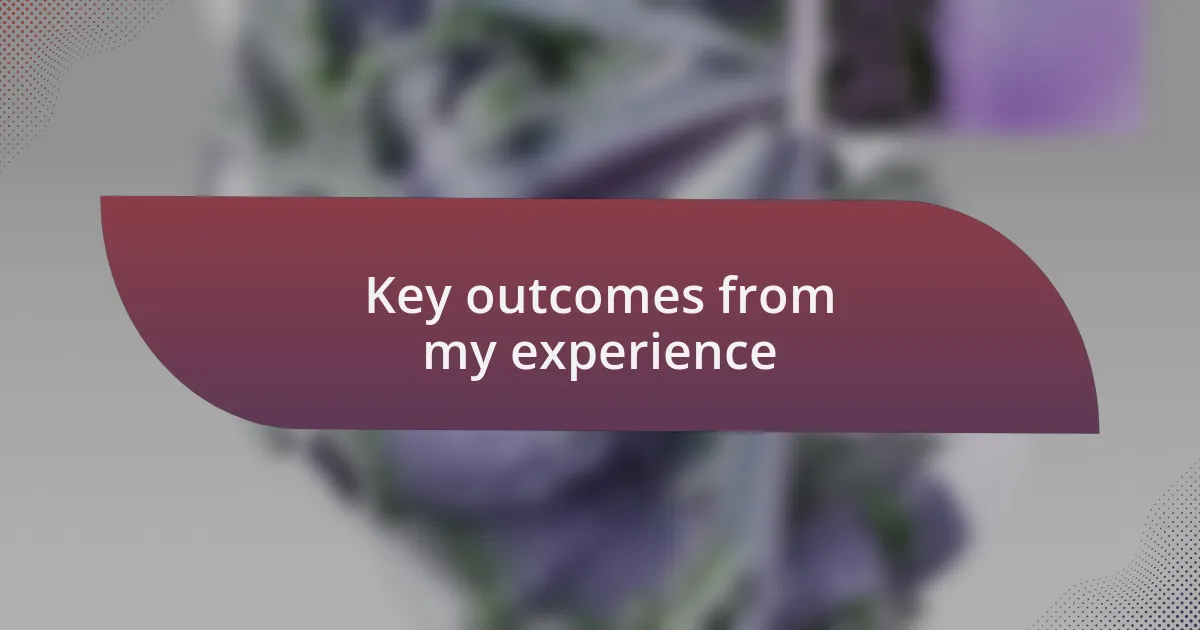 Key outcomes from my experience